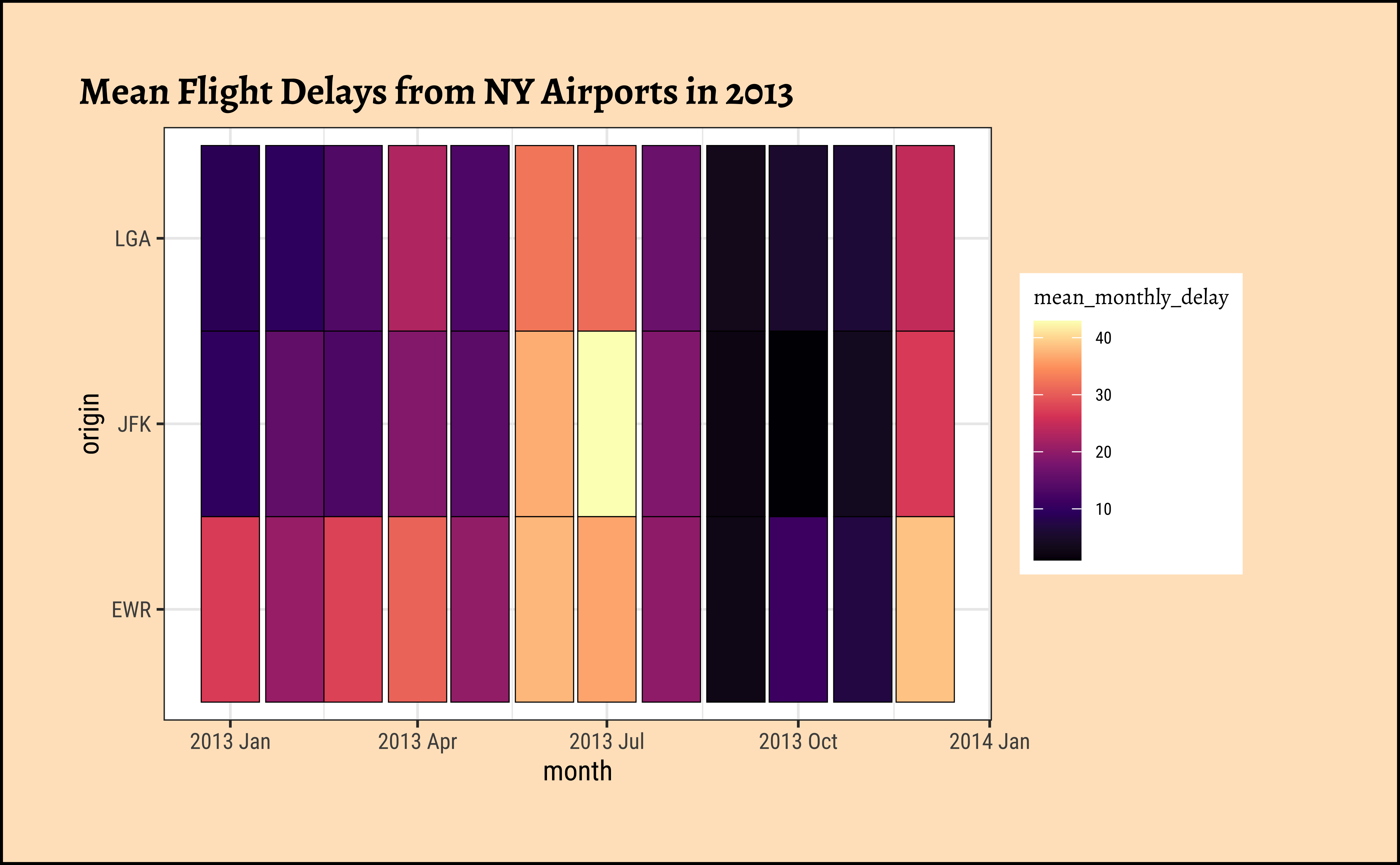 Mean Flight Delays from NY Airports in 2013

origin

LGA

JFK

EWR

2013 Jan

2013 Apr

2013 Jul

2013 Oct

2014 Jan

month

mean_monthly_delay

40

30

20

10